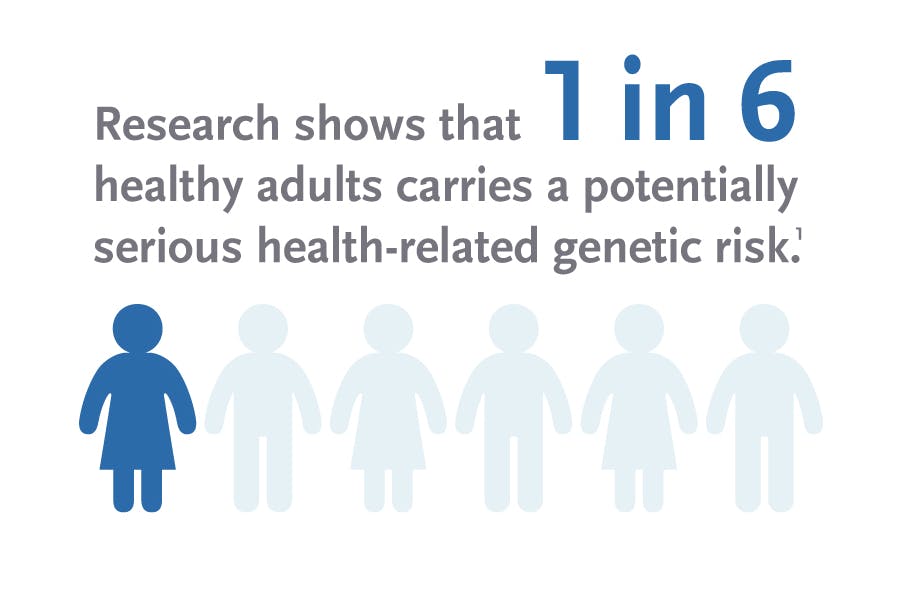 Research shows that 1 in 6 healthy adults carries a potentially serious health-related genetic risk.$^1$